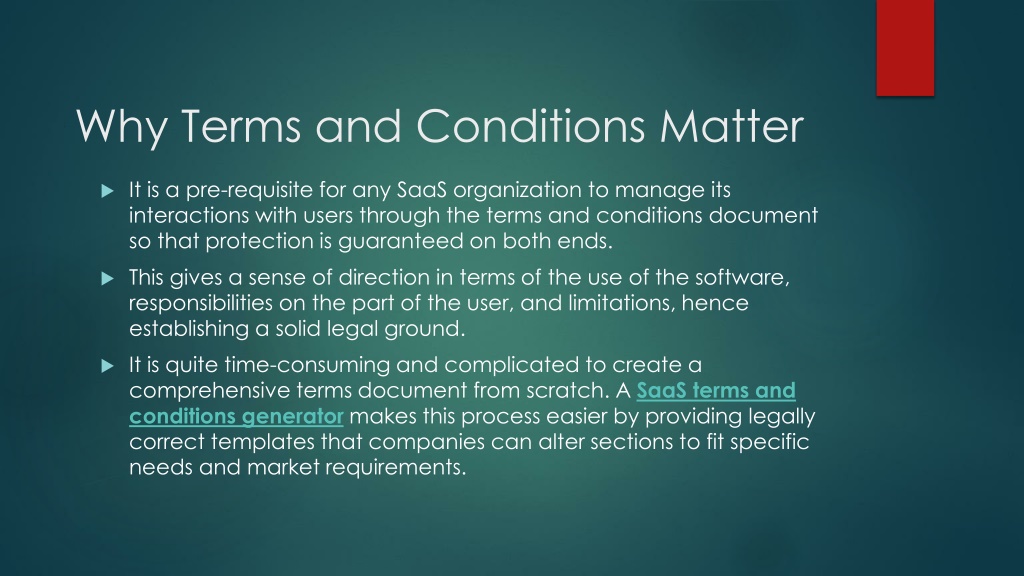 Why Terms and Conditions Matter

It is a pre-requisite for any SaaS organization to manage its interactions with users through the terms and conditions document so that protection is guaranteed on both ends.

This gives a sense of direction in terms of the use of the software, responsibilities on the part of the user, and limitations, hence establishing a solid legal ground.

It is quite time-consuming and complicated to create a comprehensive terms document from scratch. A SaaS terms and conditions generator makes this process easier by providing legally correct templates that companies can alter sections to fit specific needs and market requirements.